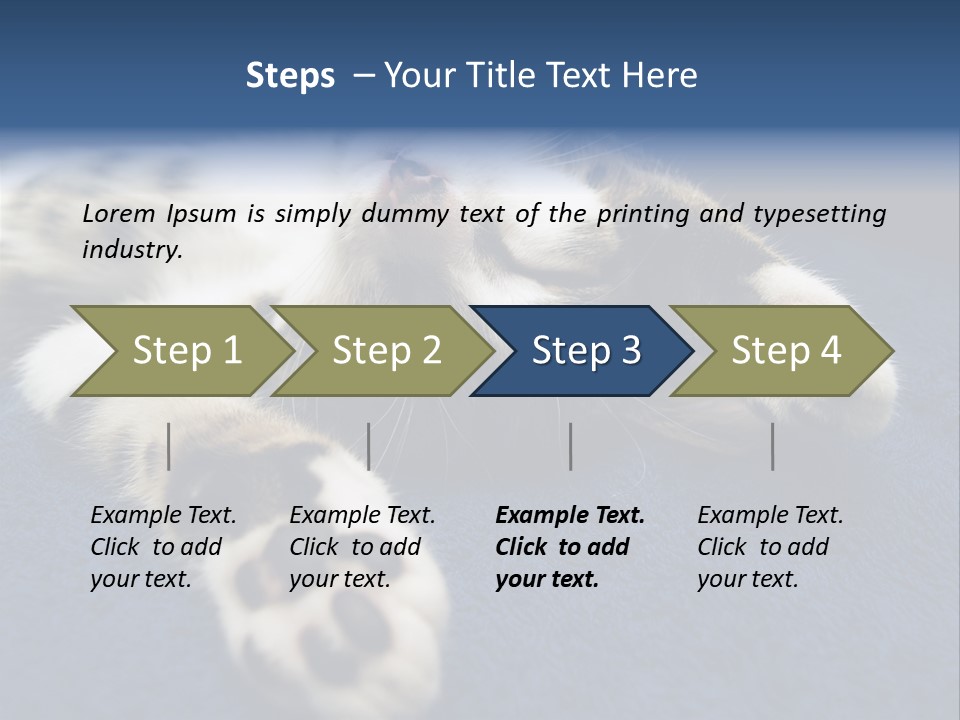 Steps – Your Title Text Here

Lorem Ipsum is simply dummy text of the printing and typesetting industry.

Step 1

Step 2

Step 3

Step 4

Example Text. Click to add your text.

Example Text. Click to add your text.

Example Text. Click to add your text.

Example Text. Click to add your text.